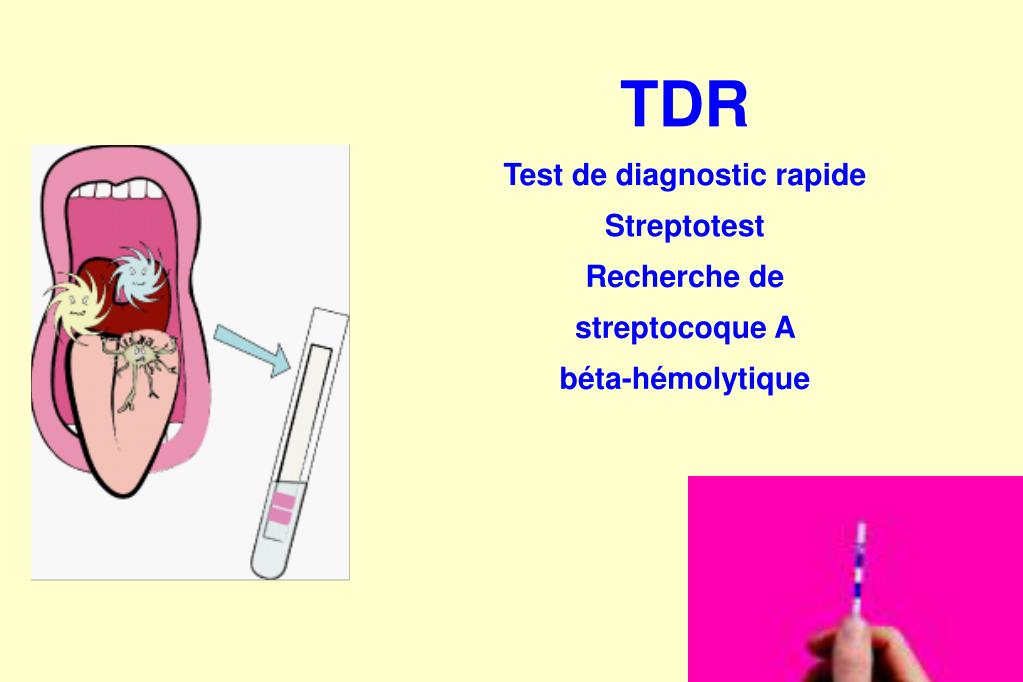 TDR

Test de diagnostic rapide

Streptotest

Recherche de

streptocoque A

béta-hémolytique